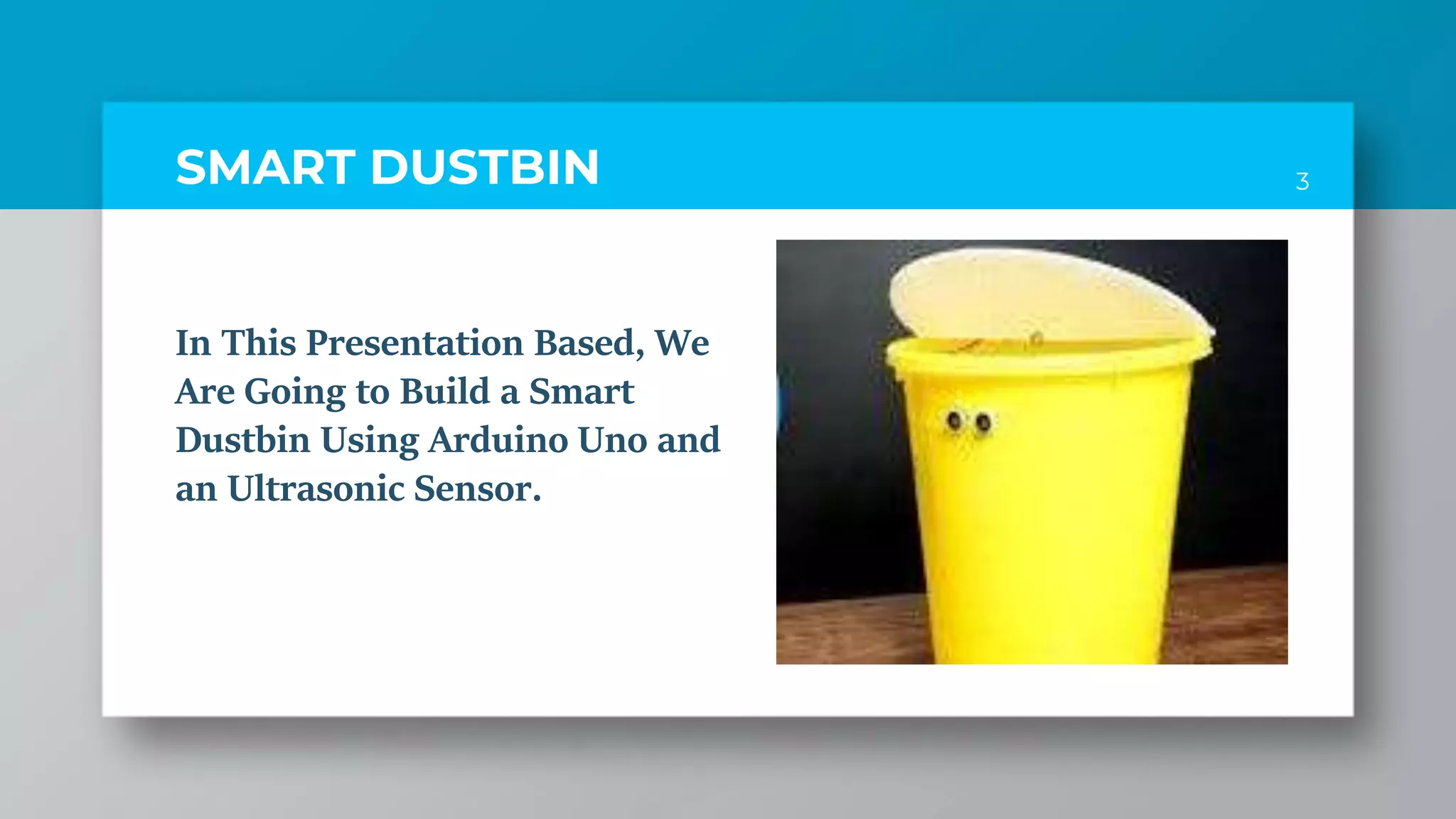 SMART DUSTBIN

3

In This Presentation Based, We Are Going to Build a Smart Dustbin Using Arduino Uno and an Ultrasonic Sensor.